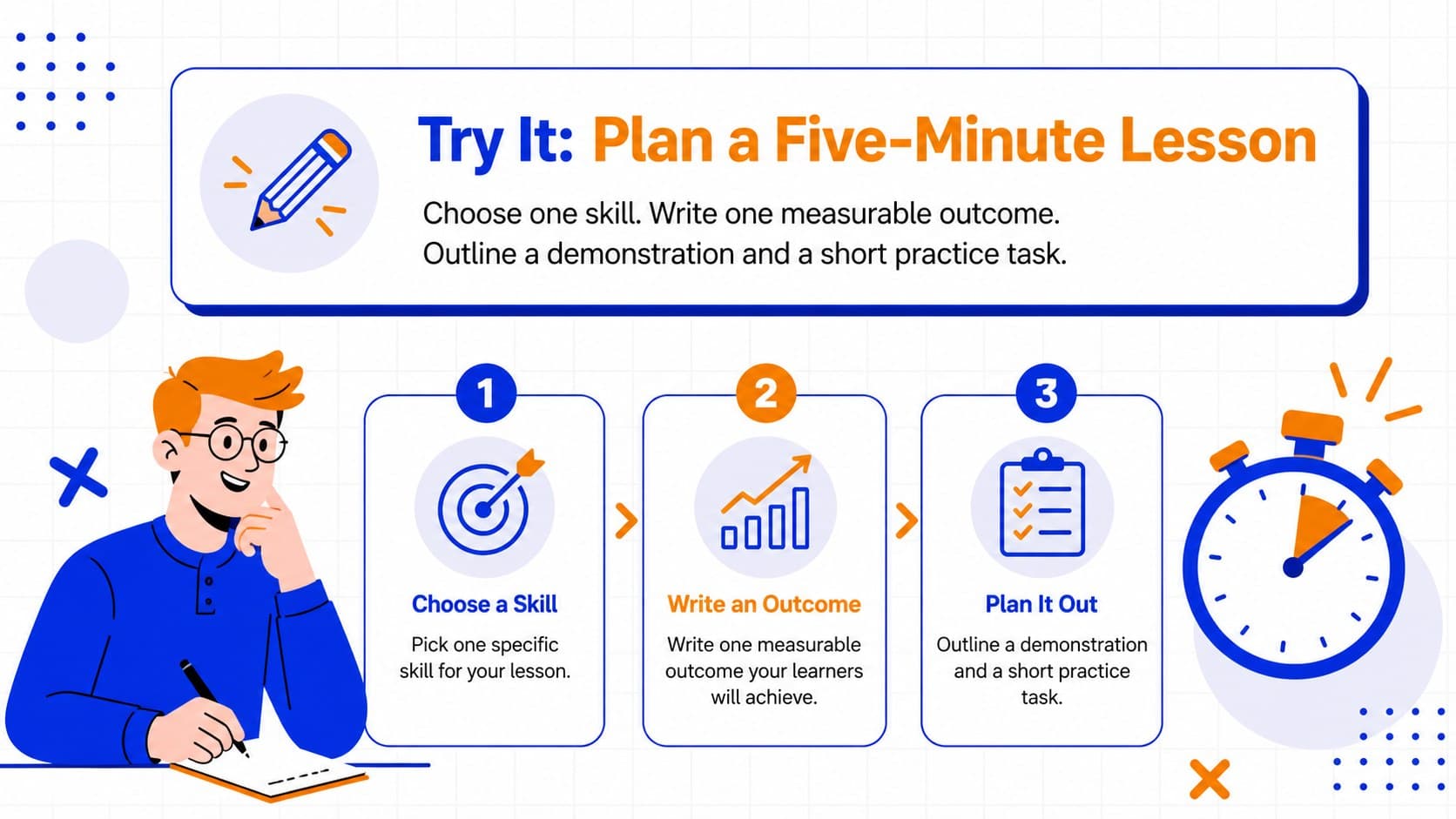 Try It: Plan a Five-Minute Lesson

Choose one skill. Write one measurable outcome. Outline a demonstration and a short practice task.

1

Choose a Skill

Pick one specific skill for your lesson.

2

Write an Outcome

Write one measurable outcome your learners will achieve.

3

Plan It Out

Outline a demonstration and a short practice task.